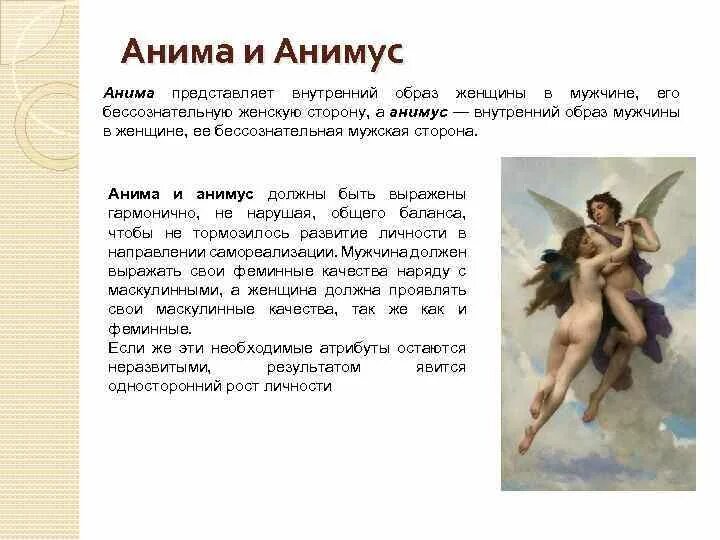 Анима и Анимус

Анима представляет внутренний образ женщины в мужчине, его бессознательную женскую сторону, а анимус — внутренний образ мужчины в женщине, ее бессознательная мужская сторона.

Анима и анимус должны быть выражены гармонично, не нарушая, общего баланса, чтобы не тормозилось развитие личности в направлении самореализации. Мужчина должен выражать свои феминные качества наряду с маскулинными, а женщина должна проявлять свои маскулинные качества, так же как и феминные.
Если же эти необходимые атрибуты остаются неразвитыми, результатом явится односторонний рост личности